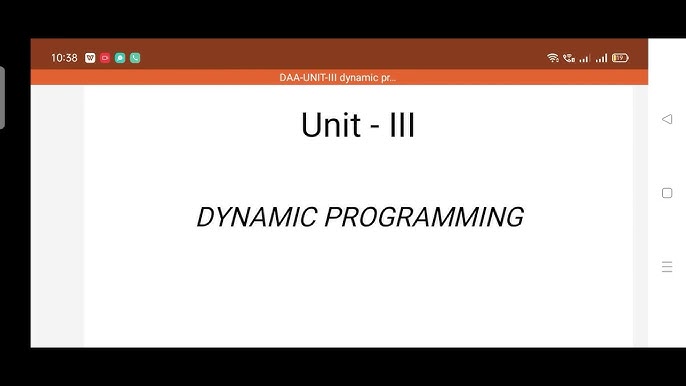 10:38

19

DAA-UNIT-III dynamic pr...

Unit - III

DYNAMIC PROGRAMMING